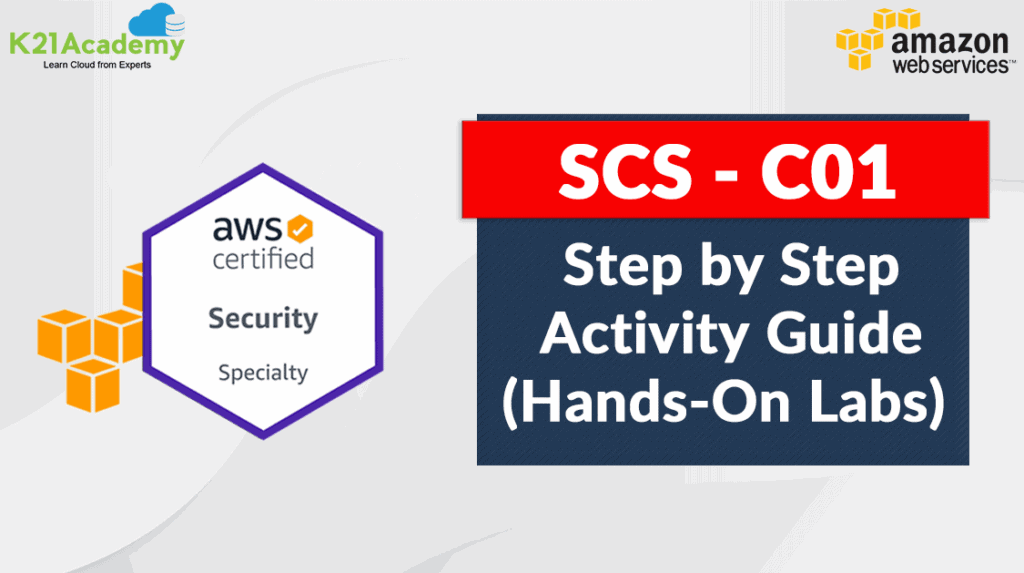 K21Academy
Learn Cloud from Experts

amazon
web services™

aws
certified

Security

Specialty

SCS - C01

Step by Step
Activity Guide
(Hands-On Labs)